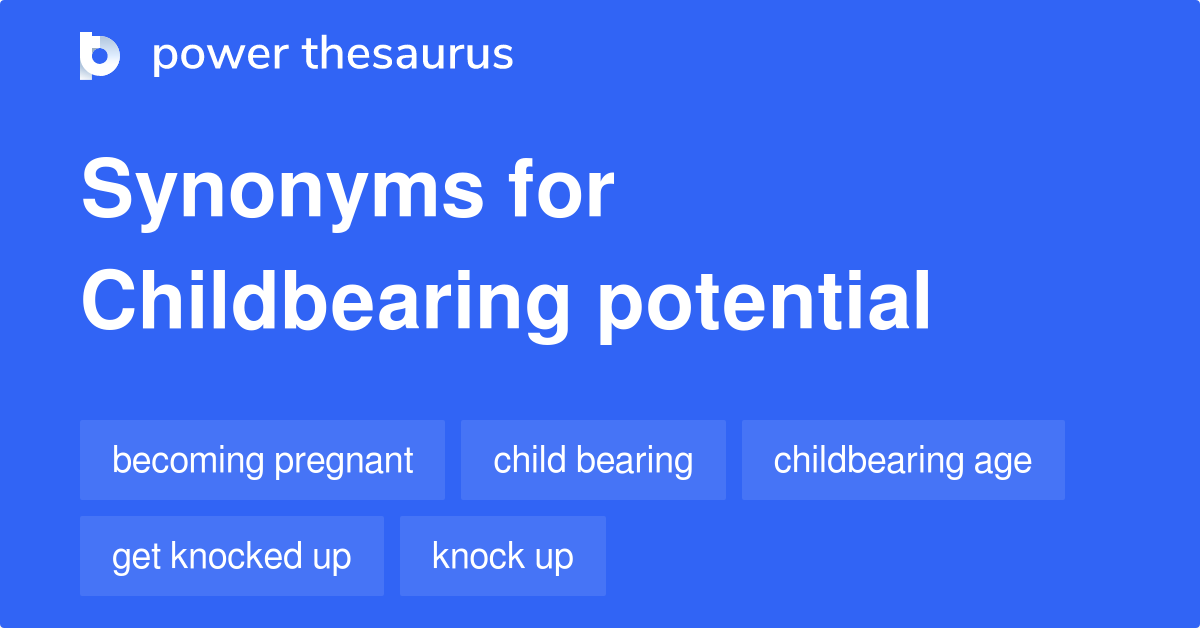 power thesaurus

Synonyms for Childbearing potential

becoming pregnant
child bearing
childbearing age
get knocked up
knock up